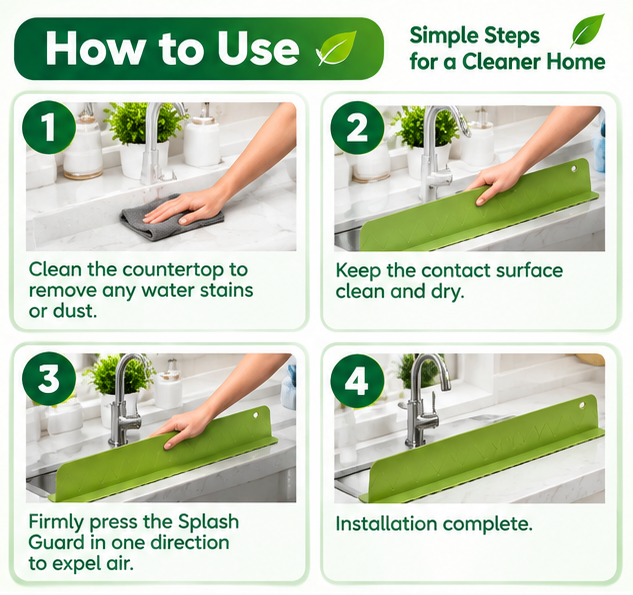 How to Use

Simple Steps for a Cleaner Home

1

Clean the countertop to remove any water stains or dust.

2

Keep the contact surface clean and dry.

3

Firmly press the Splash Guard in one direction to expel air.

4

Installation complete.